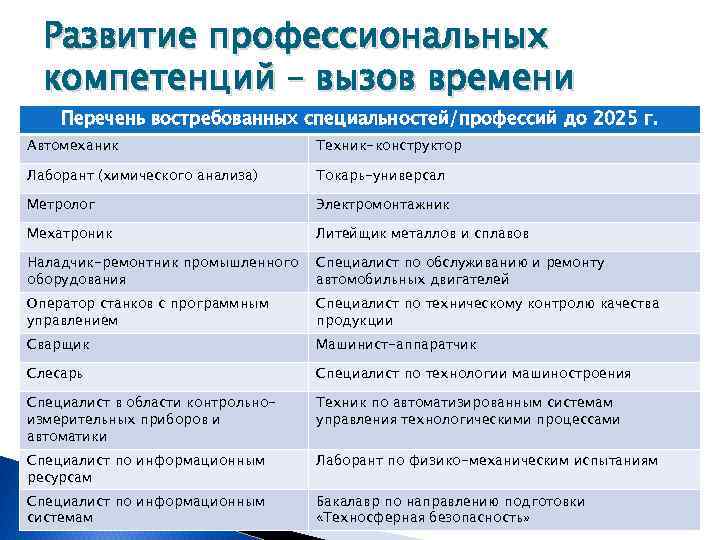 Развитие профессиональных компетенций – вызов времени

| Перечень востребованных специальностей/профессий до 2025 г. | |
|---|---|
| Автомеханик | Техник-конструктор |
| Лаборант (химического анализа) | Токарь-универсал |
| Метролог | Электромонтажник |
| Мехатроник | Литейщик металлов и сплавов |
| Наладчик-ремонтник промышленного оборудования | Специалист по обслуживанию и ремонту автомобильных двигателей |
| Оператор станков с программным управлением | Специалист по техническому контролю качества продукции |
| Сварщик | Машинист-аппаратчик |
| Слесарь | Специалист по технологии машиностроения |
| Специалист в области контрольно-измерительных приборов и автоматики | Техник по автоматизированным системам управления технологическими процессами |
| Специалист по информационным ресурсам | Лаборант по физико-механическим испытаниям |
| Специалист по информационным системам | Бакалавр по направлению подготовки «Техносферная безопасность» |